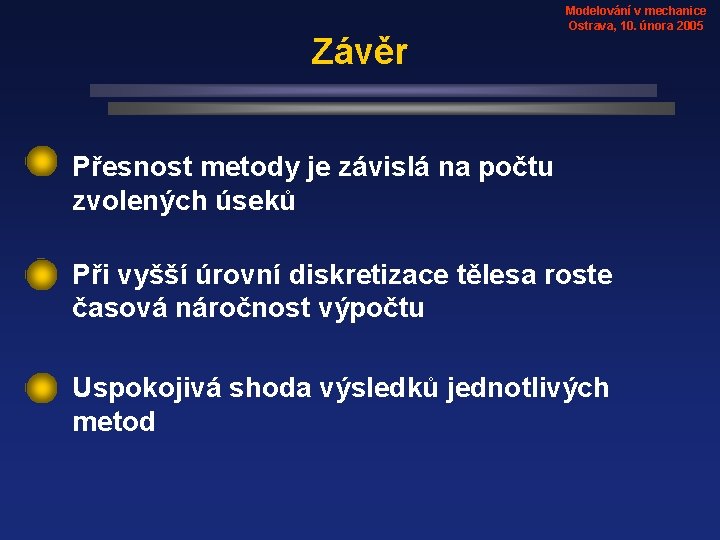 Modelování v mechanice
Ostrava, 10. února 2005

Závěr

Přesnost metody je závislá na počtu zvolených úseků

Při vyšší úrovní diskretizace tělesa roste časová náročnost výpočtu

Uspokojivá shoda výsledků jednotlivých metod